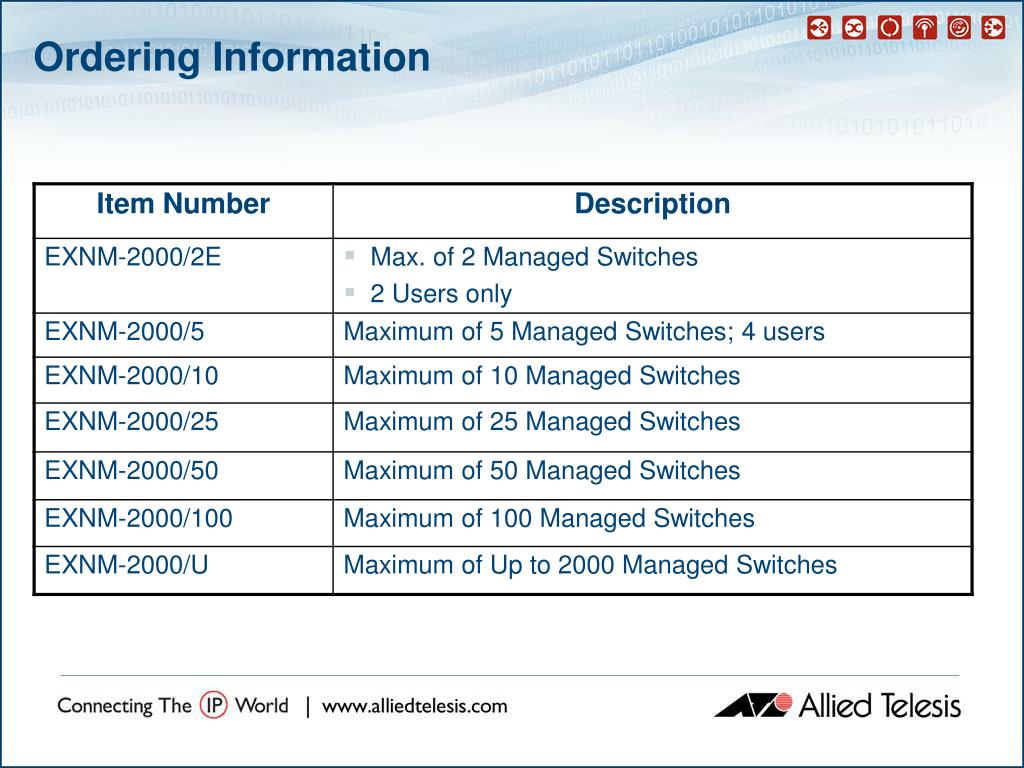 Ordering Information

| Item Number | Description |
|---|---|
| EXNM-2000/2E | ▪ Max. of 2 Managed Switches ▪ 2 Users only |
| EXNM-2000/5 | Maximum of 5 Managed Switches; 4 users |
| EXNM-2000/10 | Maximum of 10 Managed Switches |
| EXNM-2000/25 | Maximum of 25 Managed Switches |
| EXNM-2000/50 | Maximum of 50 Managed Switches |
| EXNM-2000/100 | Maximum of 100 Managed Switches |
| EXNM-2000/U | Maximum of Up to 2000 Managed Switches |

Connecting The IP World | www.alliedtelesis.com

Allied Telesis